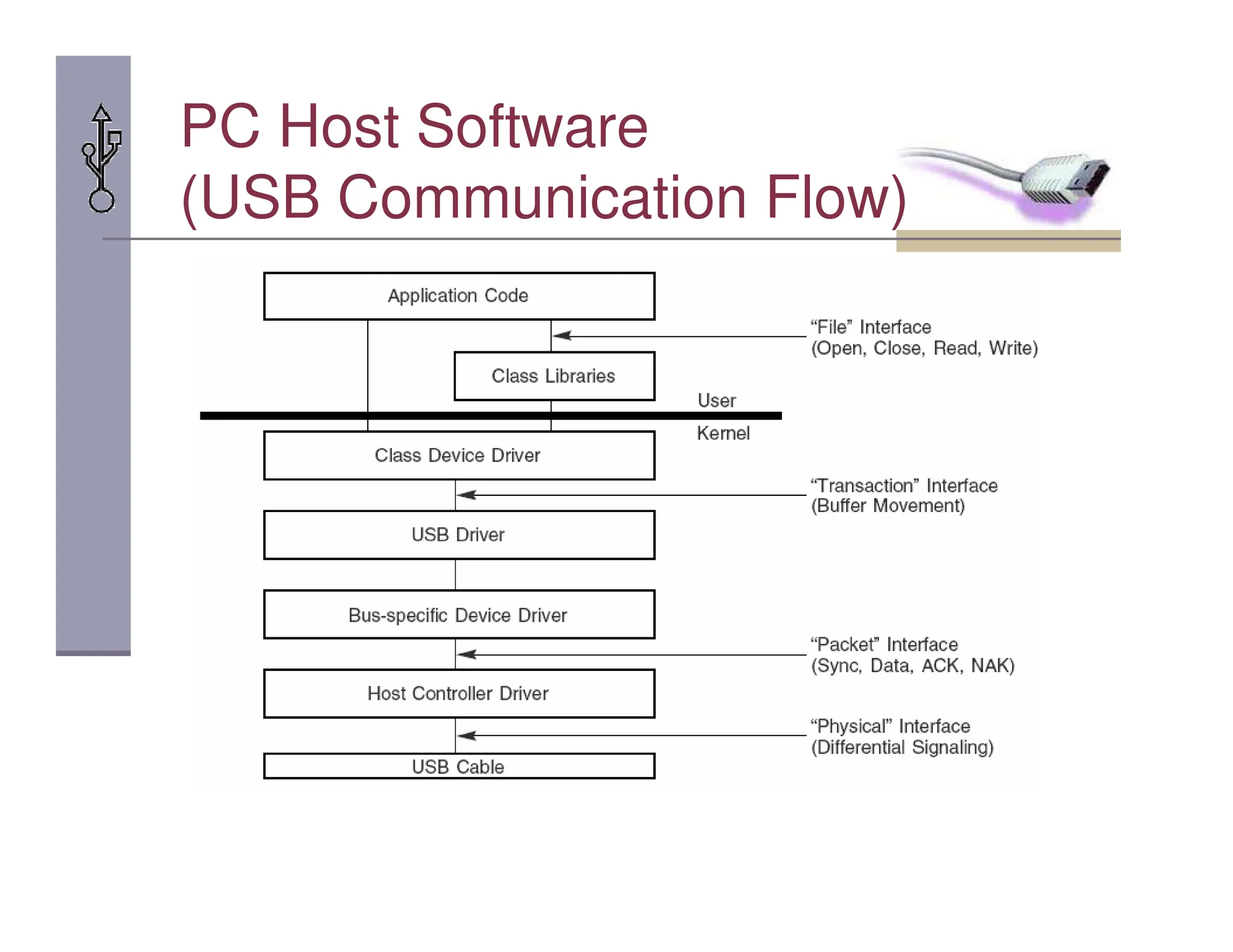 PC Host Software
(USB Communication Flow)

Application Code

“File” Interface
(Open, Close, Read, Write)

Class Libraries

User

Kernel

Class Device Driver

“Transaction” Interface
(Buffer Movement)

USB Driver

Bus-specific Device Driver

“Packet” Interface
(Sync, Data, ACK, NAK)

Host Controller Driver

“Physical” Interface
(Differential Signaling)

USB Cable